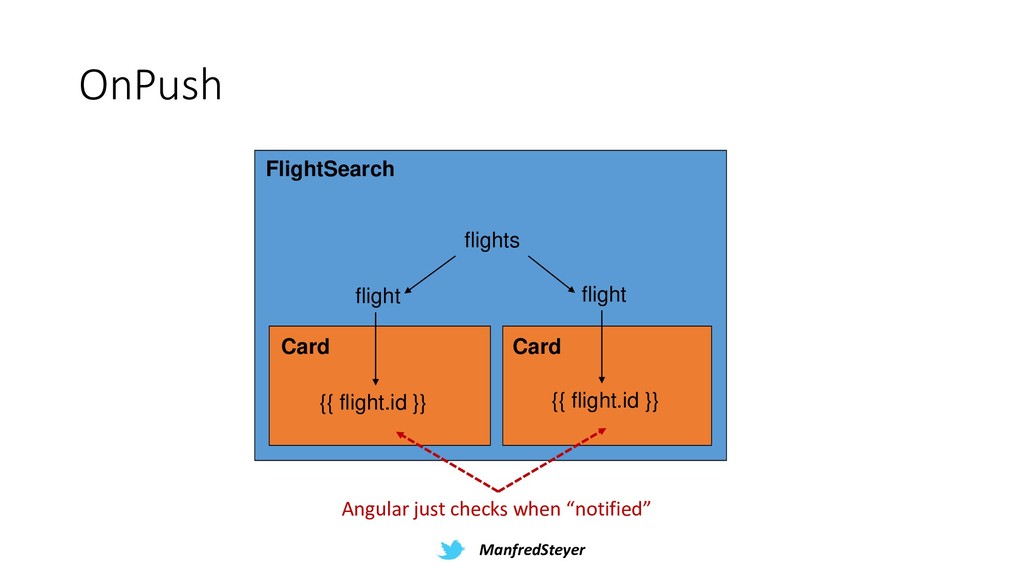 OnPush

FlightSearch

flights

flight

flight

Card

{{ flight.id }}

Card

{{ flight.id }}

Angular just checks when “notified”

ManfredSteyer